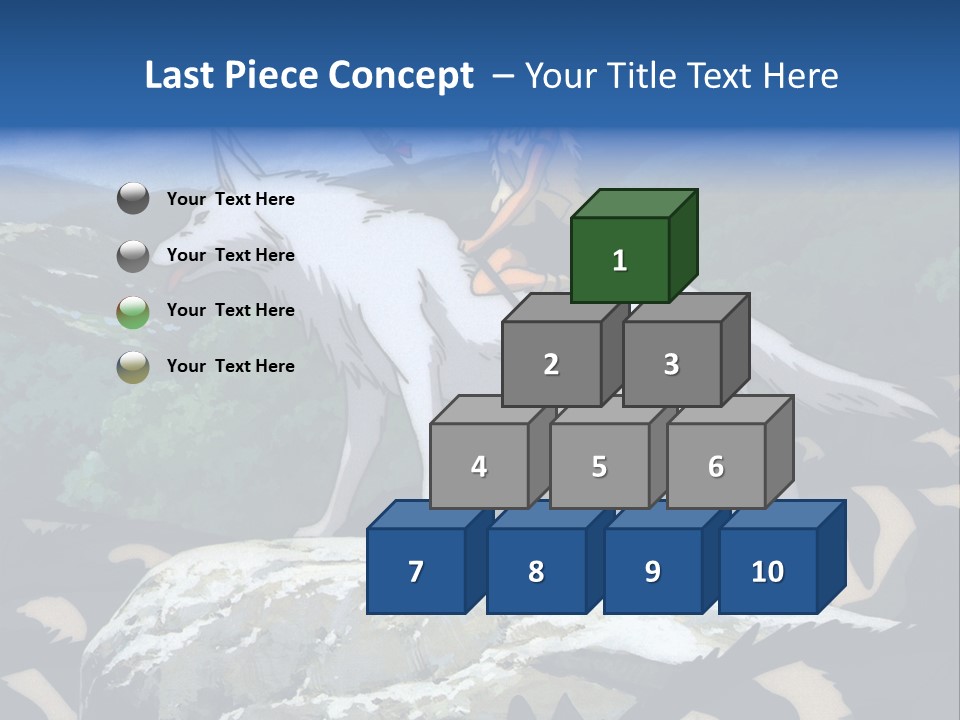 Last Piece Concept – Your Title Text Here

Your Text Here

Your Text Here

Your Text Here

Your Text Here

1

2 3

4 5 6

7 8 9 10